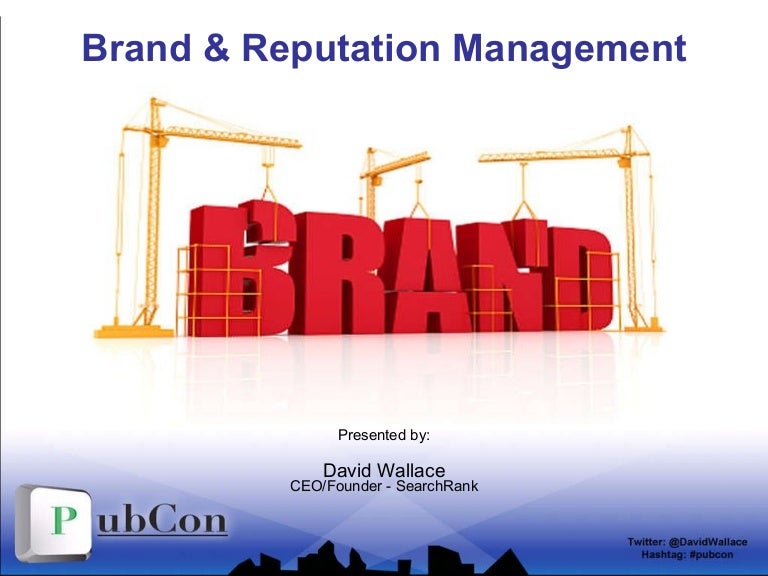 Brand & Reputation Management

BRAND

Presented by:

David Wallace
CEO/Founder - SearchRank

PubCon

Twitter: @DavidWallace
Hashtag: #pubcon